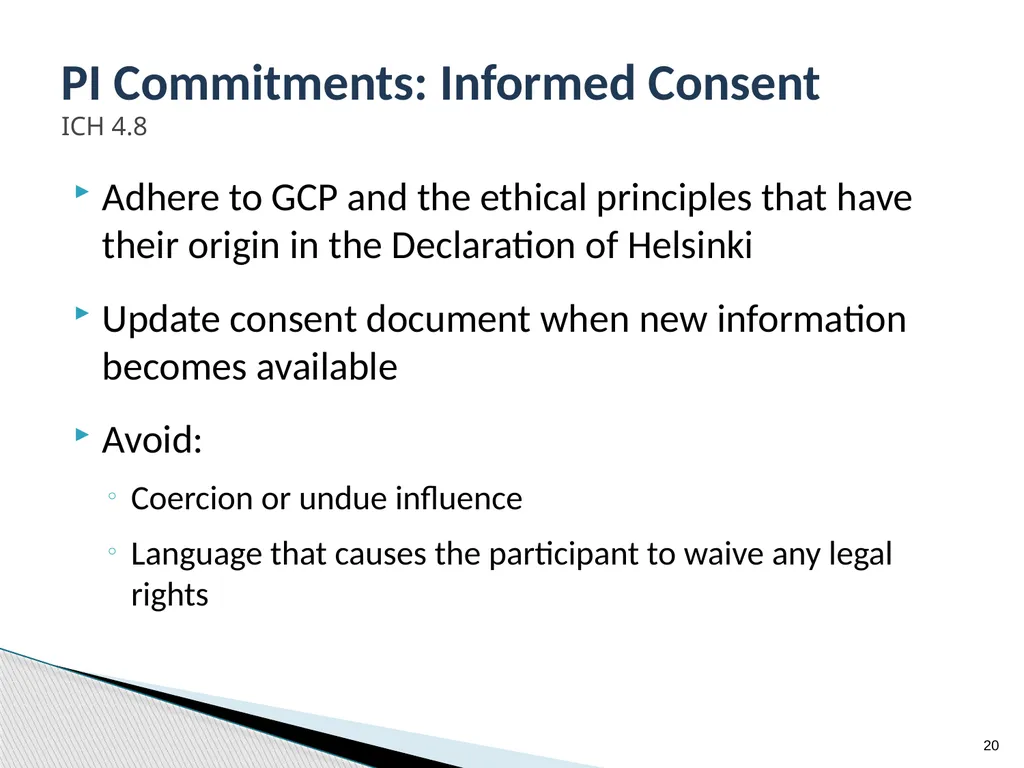 PI Commitments: Informed Consent
ICH 4.8

Adhere to GCP and the ethical principles that have their origin in the Declaration of Helsinki

Update consent document when new information becomes available

Avoid:

Coercion or undue influence

Language that causes the participant to waive any legal rights

20